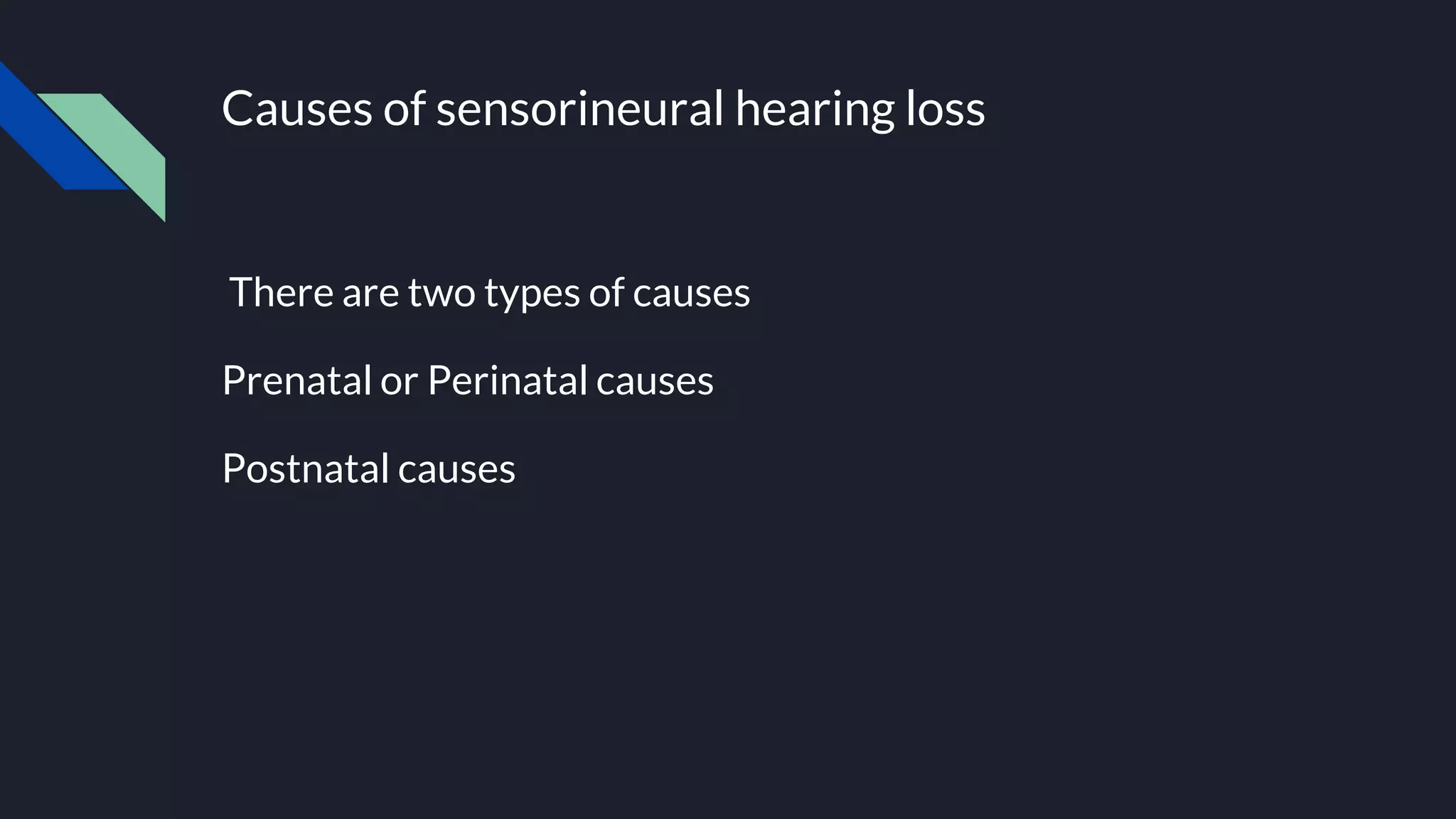 Causes of sensorineural hearing loss

There are two types of causes

Prenatal or Perinatal causes

Postnatal causes